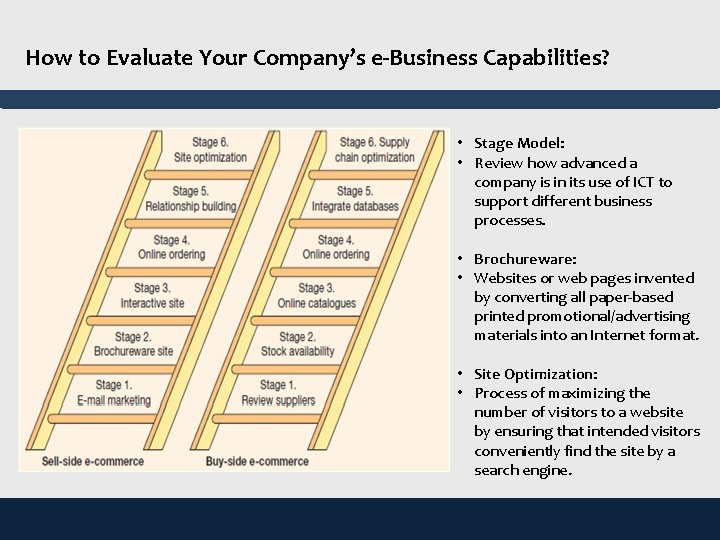 How to Evaluate Your Company's e-Business Capabilities?

Stage 6.
Site optimization

Stage 5.
Relationship building

Stage 4.
Online ordering

Stage 3.
Interactive site

Stage 2.
Brochureware site

Stage 1.
E-mail marketing

Sell-side e-commerce

Stage 6. Supply
chain optimization

Stage 5.
Integrate databases

Stage 4.
Online ordering

Stage 3.
Online catalogues

Stage 2.
Stock availability

Stage 1.
Review suppliers

Buy-side e-commerce

• Stage Model:
• Review how advanced a company is in its use of ICT to support different business processes.

• Brochureware:
• Websites or web pages invented by converting all paper-based printed promotional/advertising materials into an Internet format.

• Site Optimization:
• Process of maximizing the number of visitors to a website by ensuring that intended visitors conveniently find the site by a search engine.